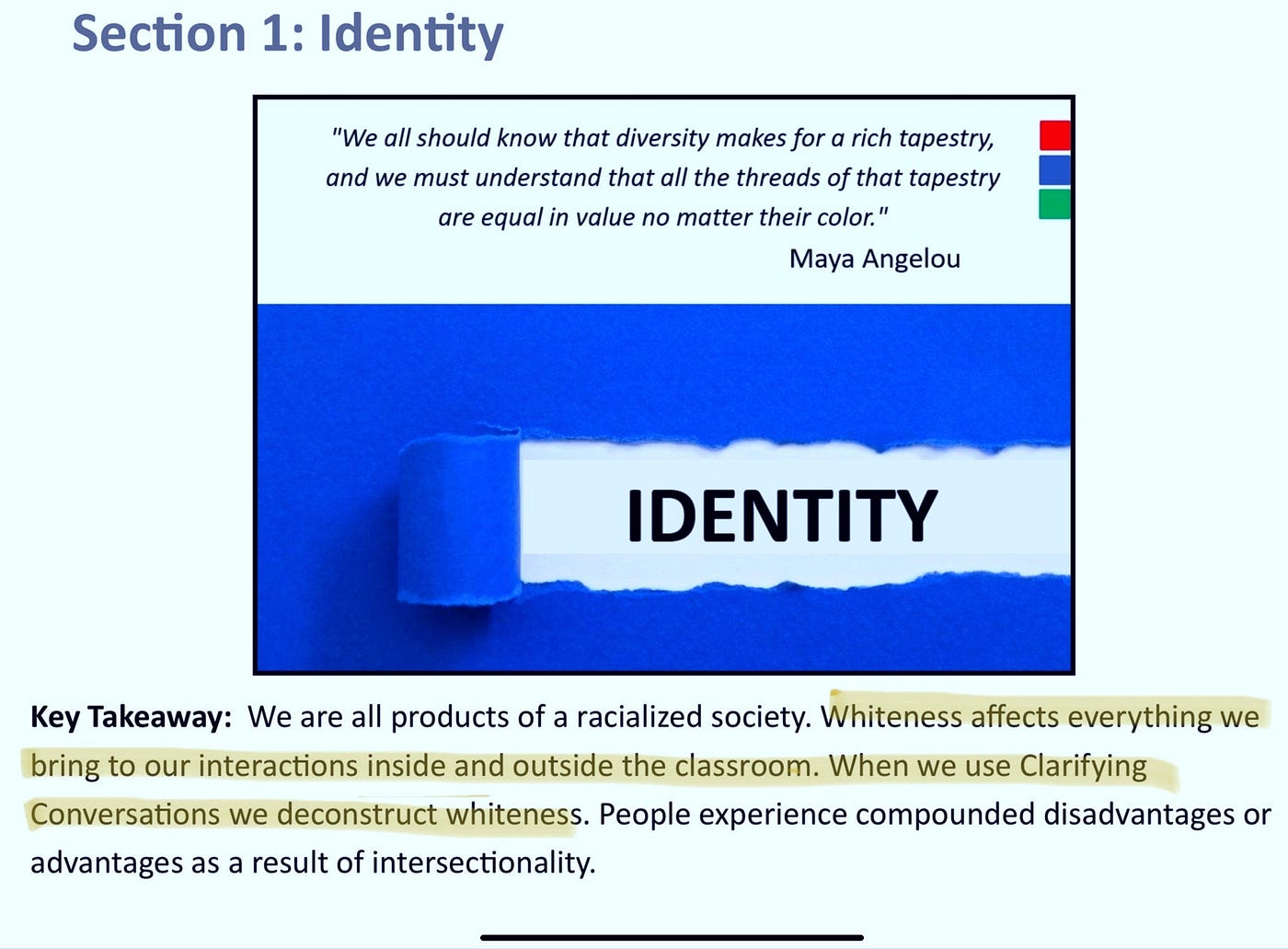 Section 1: Identity

"We all should know that diversity makes for a rich tapestry, and we must understand that all the threads of that tapestry are equal in value no matter their color."
Maya Angelou

IDENTITY

Key Takeaway: We are all products of a racialized society. Whiteness affects everything we bring to our interactions inside and outside the classroom. When we use Clarifying Conversations we deconstruct whiteness. People experience compounded disadvantages or advantages as a result of intersectionality.